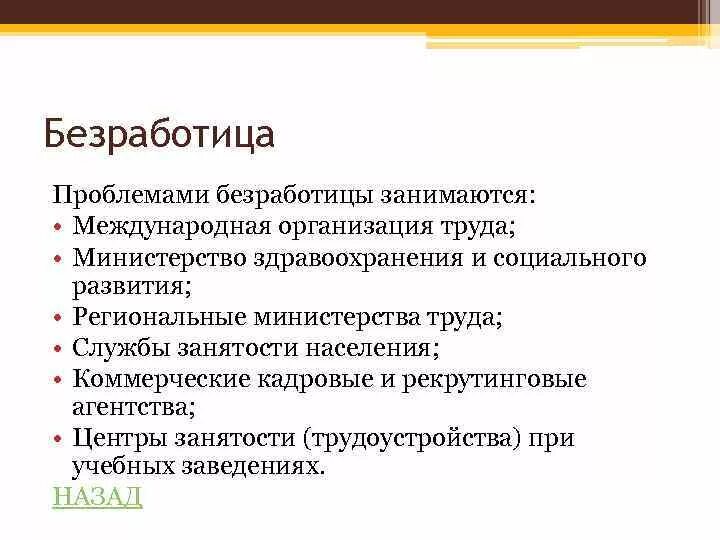 Безработица

Проблемами безработицы занимаются:

• Международная организация труда;
• Министерство здравоохранения и социального развития;
• Региональные министерства труда;
• Службы занятости населения;
• Коммерческие кадровые и рекрутинговые агентства;
• Центры занятости (трудоустройства) при учебных заведениях.

НАЗАД